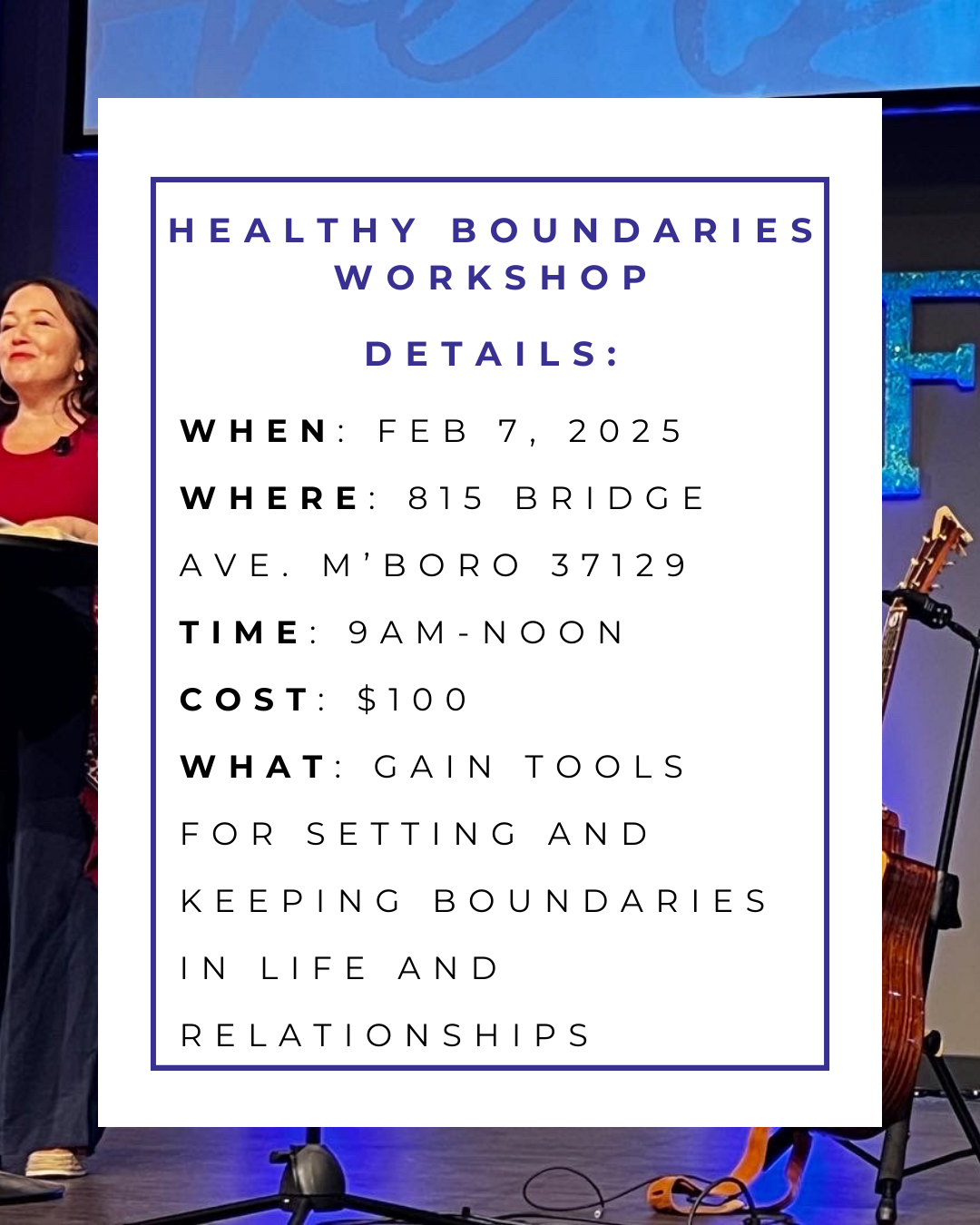 HEALTHY BOUNDARIES WORKSHOP

DETAILS:

WHEN: FEB 7, 2025

WHERE: 815 BRIDGE AVE. M'BORO 37129

TIME: 9AM-NOON

COST: $100

WHAT: GAIN TOOLS FOR SETTING AND KEEPING BOUNDARIES IN LIFE AND RELATIONSHIPS